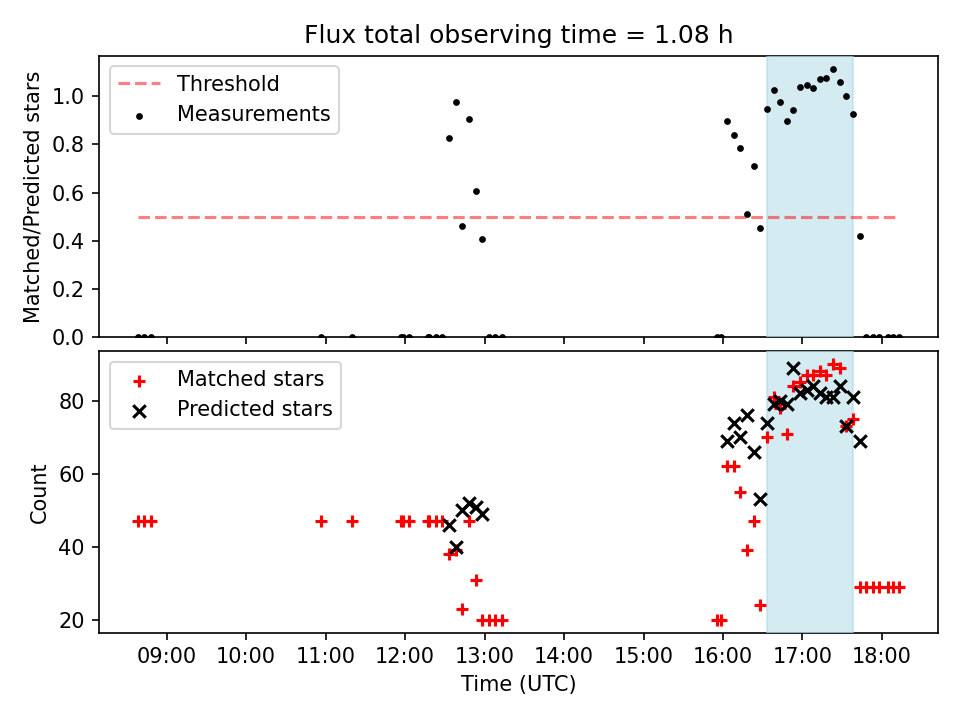 Flux total observing time = 1.08 h

Threshold
Measurements

Matched/Predicted stars

1.0
0.8
0.6
0.4
0.2
0.0

Matched stars
Predicted stars

Count

80
60
40
20

09:00
10:00
11:00
12:00
13:00
14:00
15:00
16:00
17:00
18:00

Time (UTC)